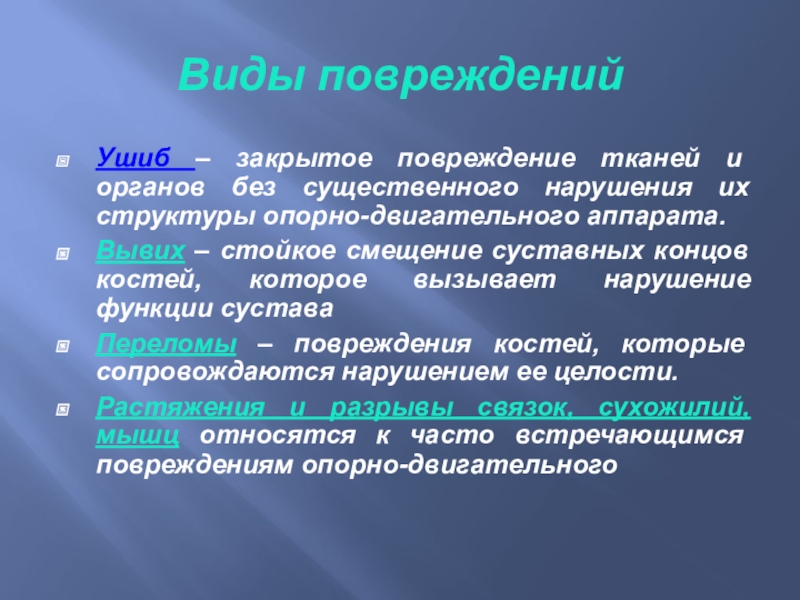 Виды повреждений

Ушиб – закрытое повреждение тканей и органов без существенного нарушения их структуры опорно-двигательного аппарата.

Вывих – стойкое смещение суставных концов костей, которое вызывает нарушение функции сустава

Переломы – повреждения костей, которые сопровождаются нарушением ее целости.

Растяжения и разрывы связок, сухожилий, мышц относятся к часто встречающимся повреждениям опорно-двигательного